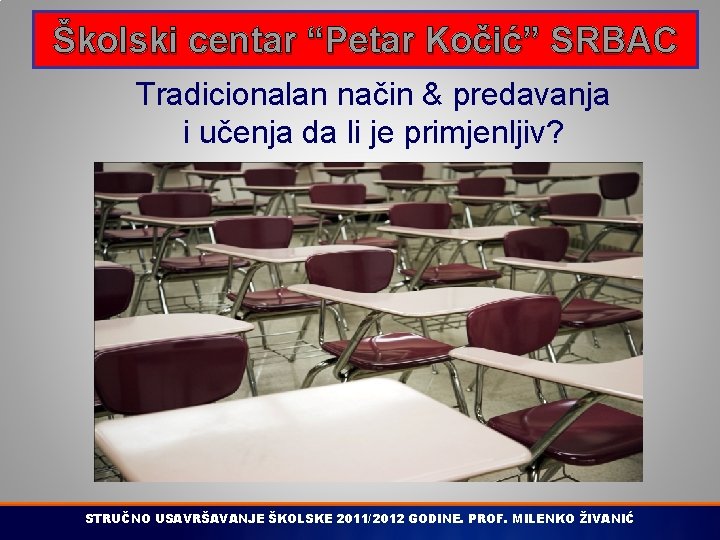 Školski centar “Petar Kočić” SRBAC

Tradicionalan način & predavanja i učenja da li je primjenljiv?

STRUČNO USAVRŠAVANJE ŠKOLSKE 2011/2012 GODINE. PROF. MILENKO ŽIVANIĆ